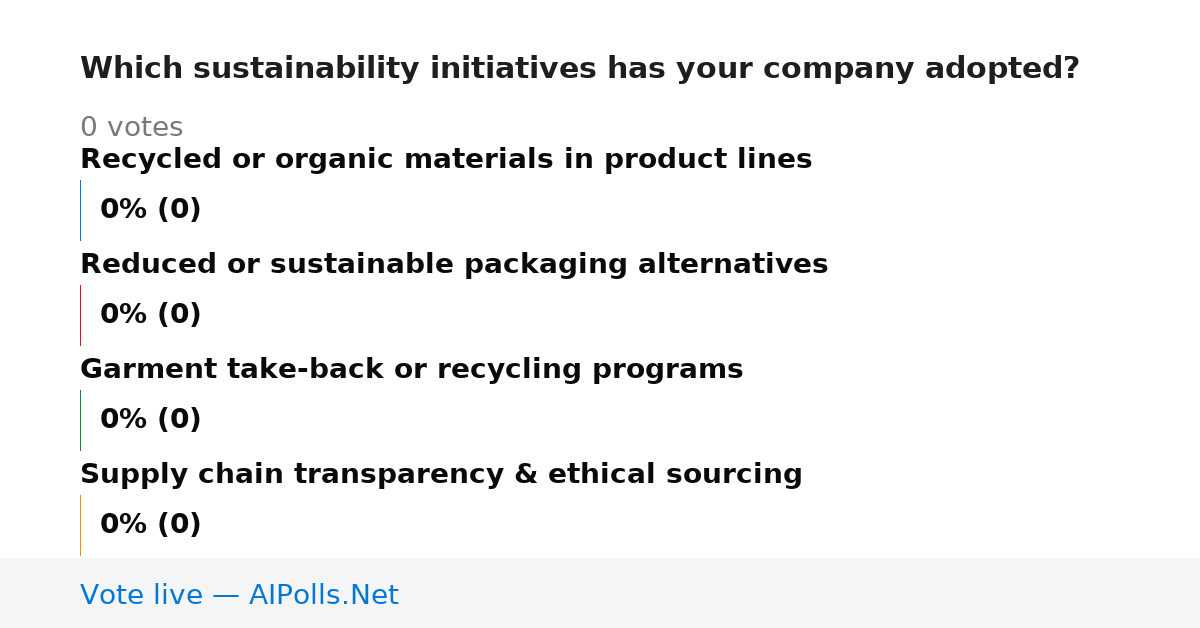 Which sustainability initiatives has your company adopted?

0 votes

Recycled or organic materials in product lines

0% (0)

Reduced or sustainable packaging alternatives

0% (0)

Garment take-back or recycling programs

0% (0)

Supply chain transparency & ethical sourcing

0% (0)

Vote live — AIPolls.Net